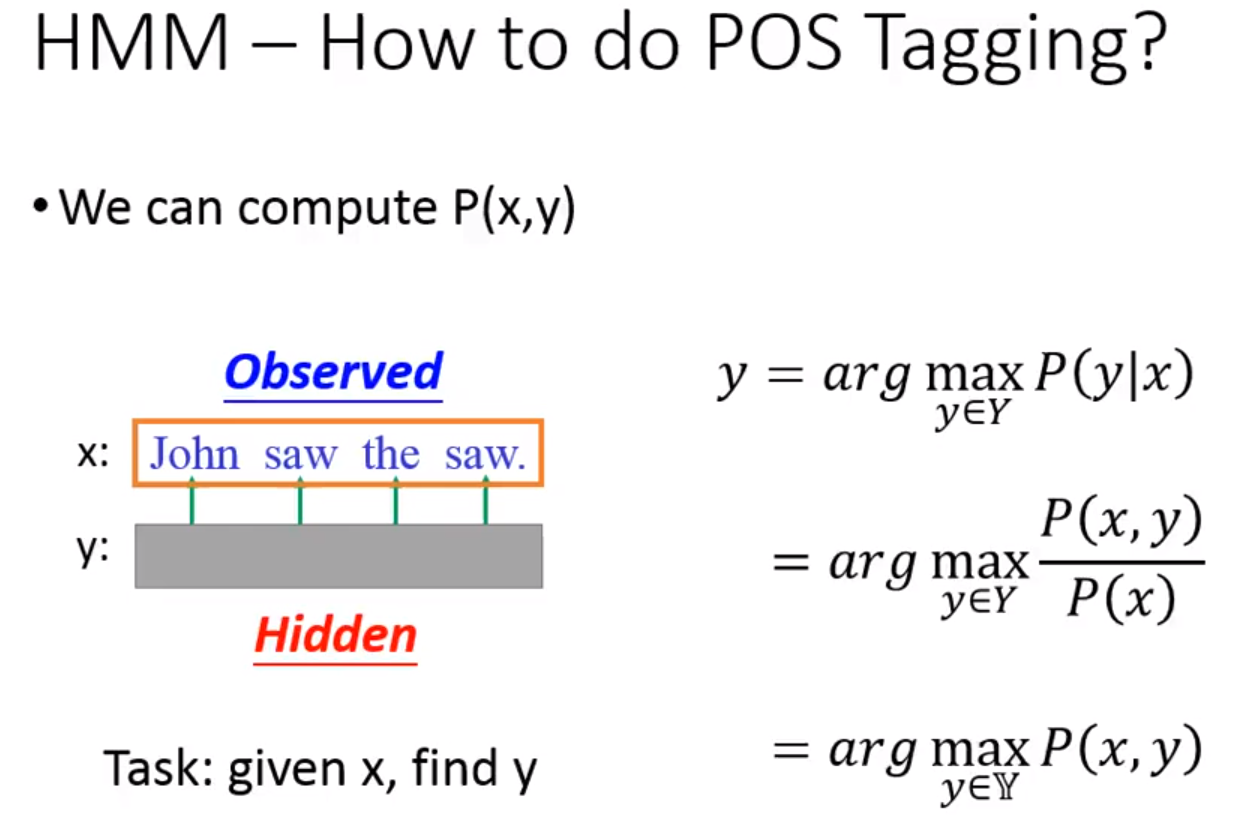 HMM – How to do POS Tagging?

• We can compute P(x,y)

Observed

x: John saw the saw.

y:

Hidden

Task: given x, find y

$y = arg \max_{y \in Y} P(y|x)$

$= arg \max_{y \in Y} \frac{P(x,y)}{P(x)}$

$= arg \max_{y \in \mathbb{Y}} P(x,y)$